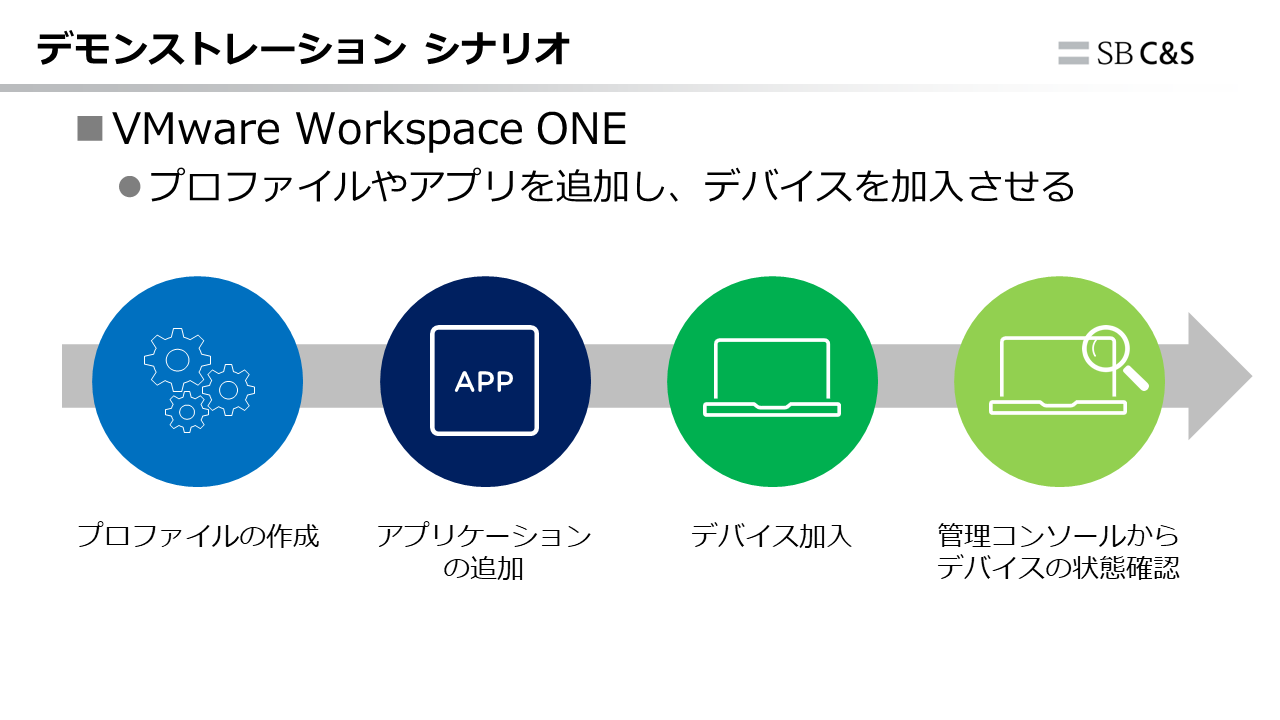 デモンストレーション シナリオ

SB C&S

■ VMware Workspace ONE

● プロファイルやアプリを追加し、デバイスを加入させる

APP

プロファイルの作成

アプリケーションの追加

デバイス加入

管理コンソールからデバイスの状態確認